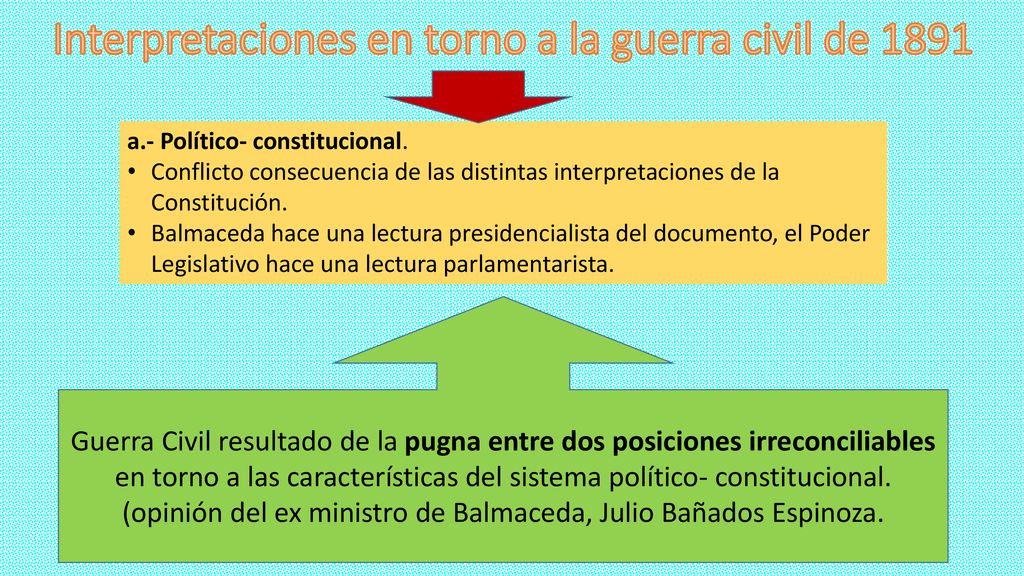 Interpretaciones en torno a la guerra civil de 1891

a.- Político- constitucional.
• Conflicto consecuencia de las distintas interpretaciones de la Constitución.
• Balmaceda hace una lectura presidencialista del documento, el Poder Legislativo hace una lectura parlamentarista.

Guerra Civil resultado de la pugna entre dos posiciones irreconciliables en torno a las características del sistema político- constitucional. (opinión del ex ministro de Balmaceda, Julio Bañados Espinoza.